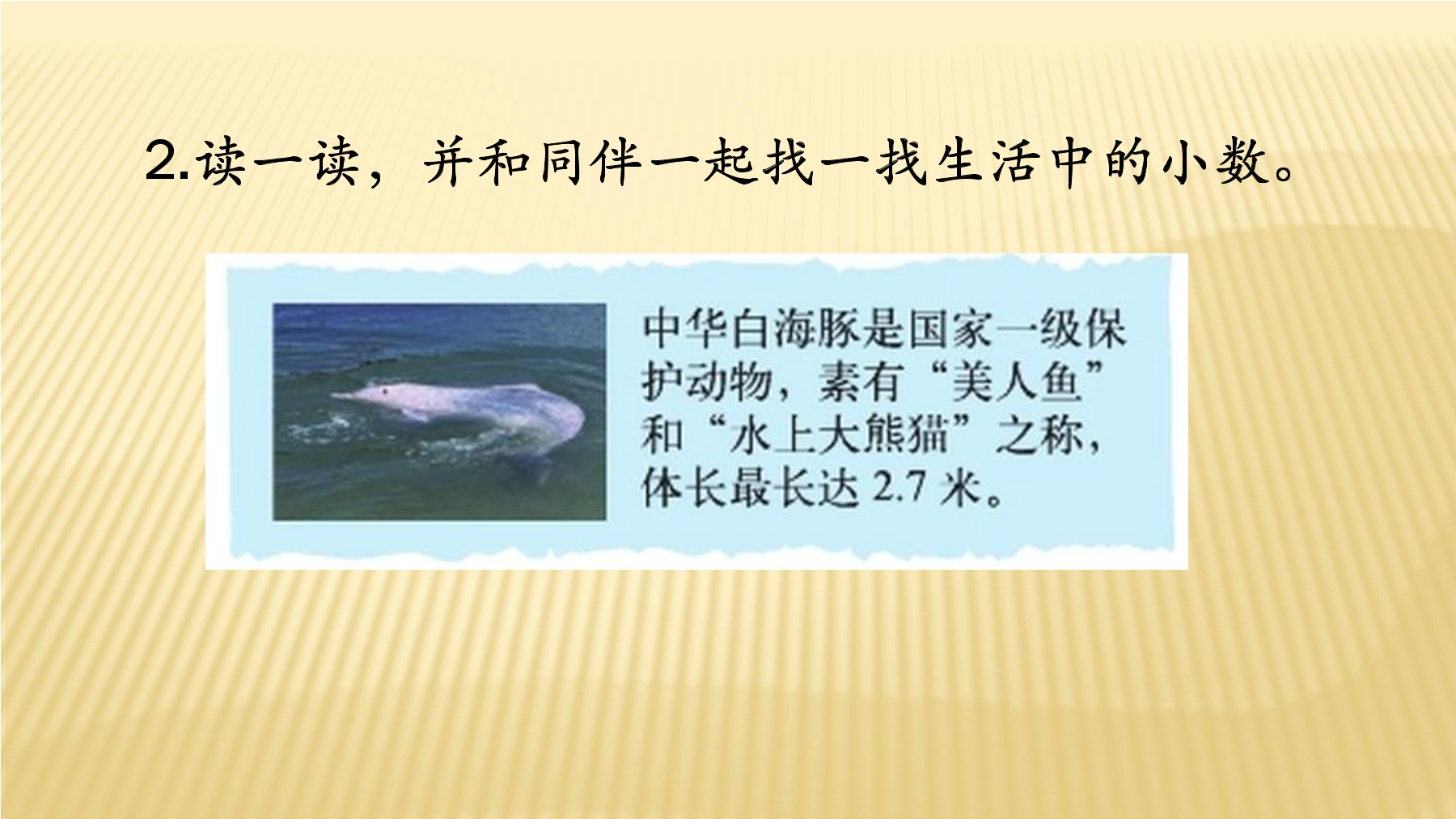 2.读一读，并和同伴一起找一找生活中的小数。

中华白海豚是国家一级保护动物，素有“美人鱼”和“水上大熊猫”之称，体长最长达 2.7 米。